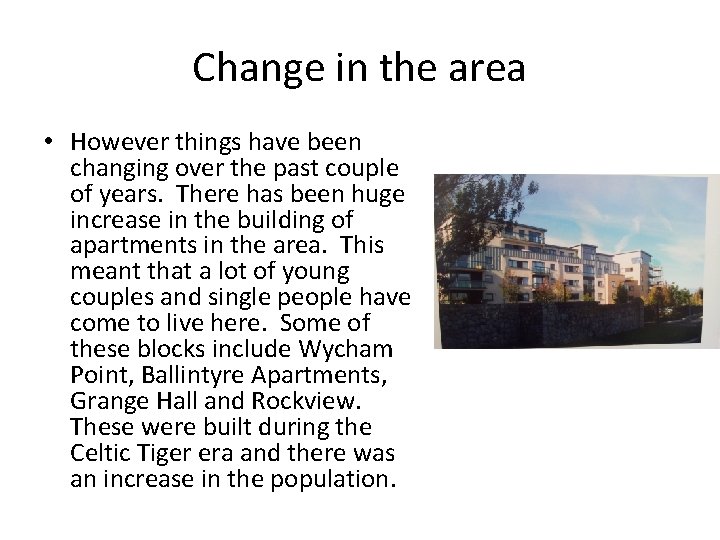 Change in the area

• However things have been changing over the past couple of years. There has been huge increase in the building of apartments in the area. This meant that a lot of young couples and single people have come to live here. Some of these blocks include Wycham Point, Ballintyre Apartments, Grange Hall and Rockview. These were built during the Celtic Tiger era and there was an increase in the population.